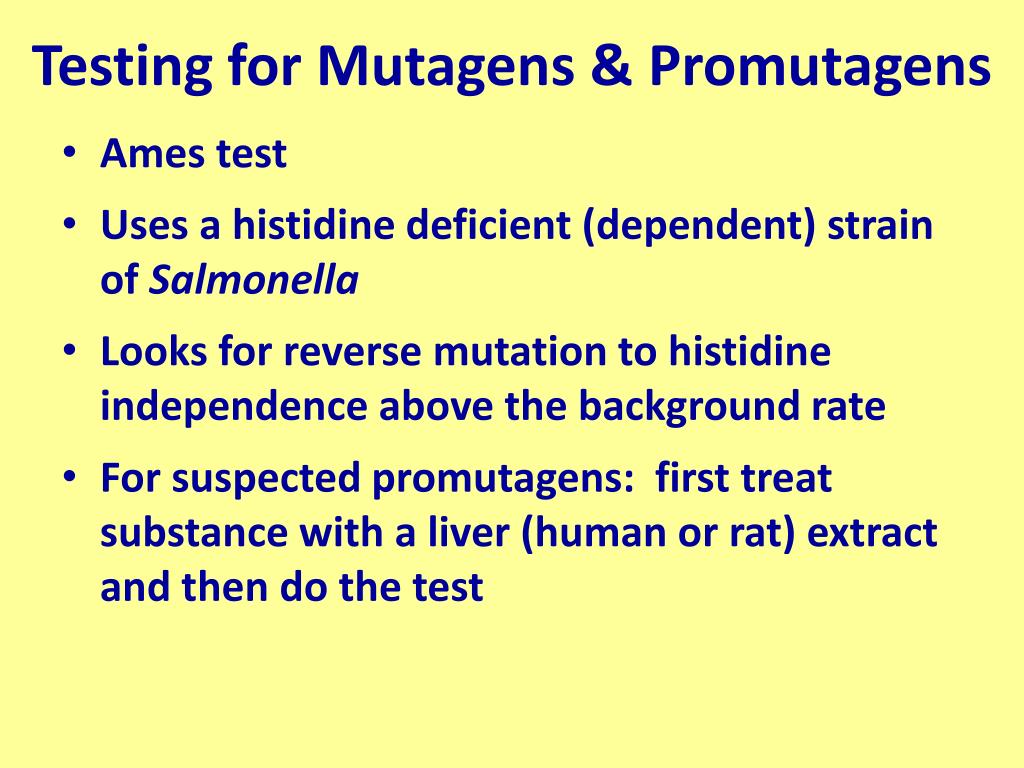 Testing for Mutagens & Promutagens

• Ames test
• Uses a histidine deficient (dependent) strain of Salmonella
• Looks for reverse mutation to histidine independence above the background rate
• For suspected promutagens: first treat substance with a liver (human or rat) extract and then do the test